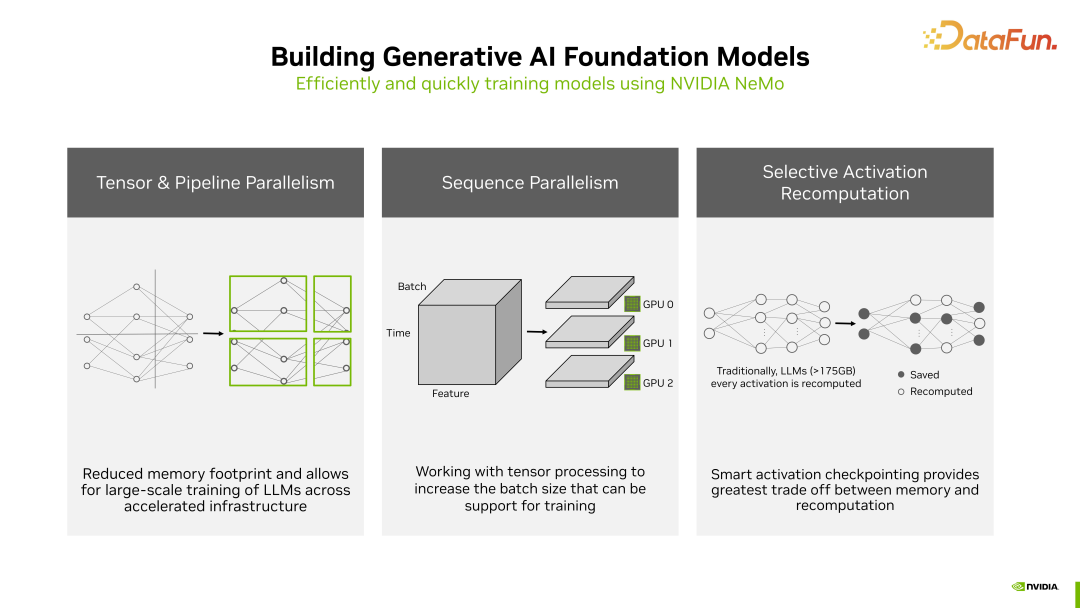 DataFun.

Building Generative AI Foundation Models

Efficiently and quickly training models using NVIDIA NeMo

Tensor & Pipeline Parallelism

Reduced memory footprint and allows for large-scale training of LLMs across accelerated infrastructure

Sequence Parallelism

Batch

Time

Feature

GPU 0

GPU 1

GPU 2

Working with tensor processing to increase the batch size that can be support for training

Selective Activation Recomputation

Traditionally, LLMs (>175GB) every activation is recomputed

Saved

Recomputed

Smart activation checkpointing provides greatest trade off between memory and recomputation

NVIDIA